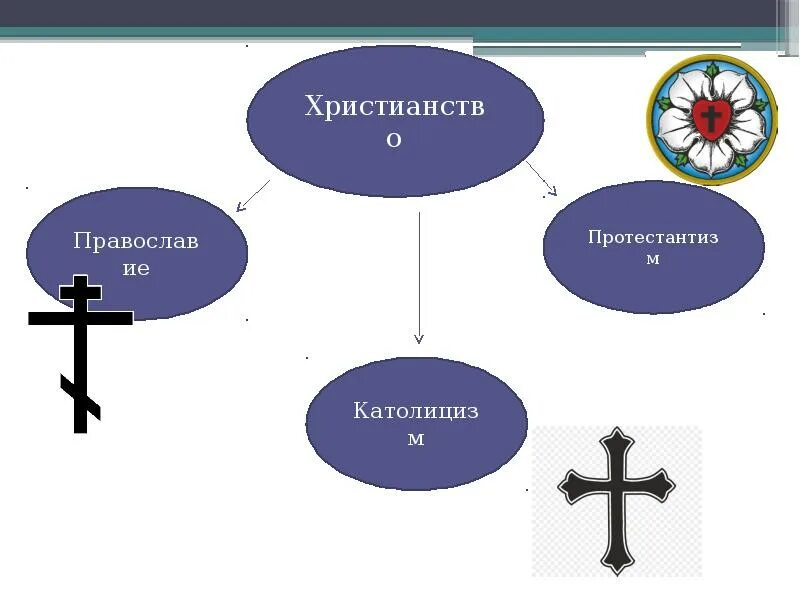 Христианство

Православие

Протестантизм

Католицизм